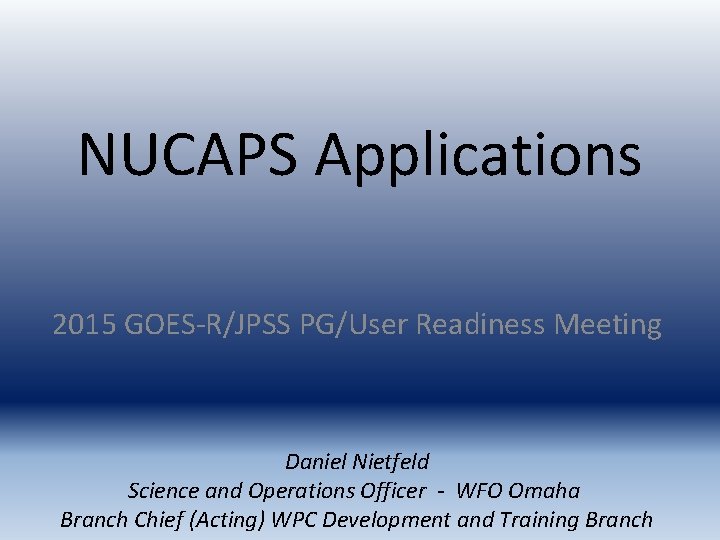 NUCAPS Applications

2015 GOES-R/JPSS PG/User Readiness Meeting

Daniel Nietfeld
Science and Operations Officer - WFO Omaha
Branch Chief (Acting) WPC Development and Training Branch